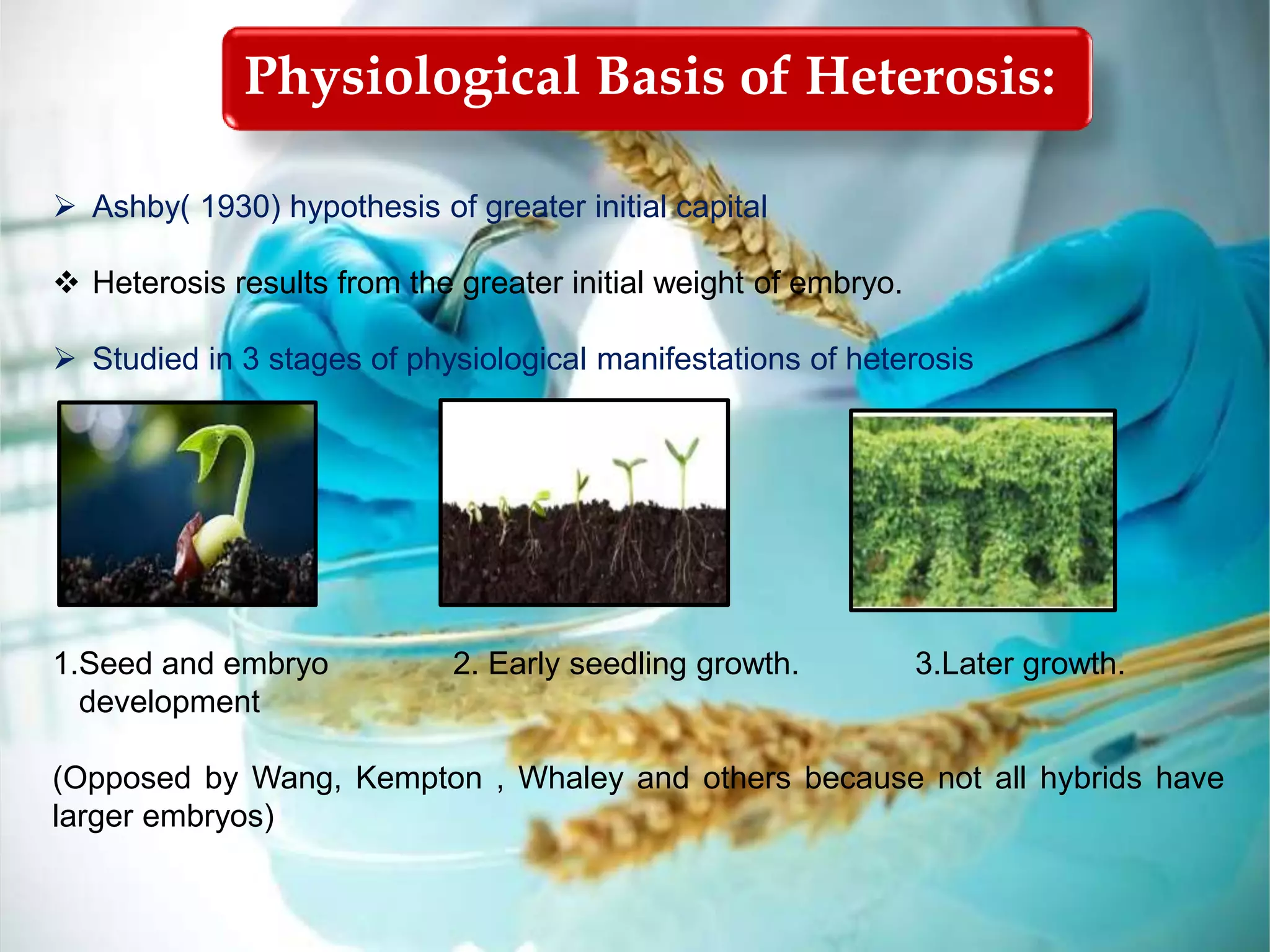 Physiological Basis of Heterosis:

➢ Ashby( 1930) hypothesis of greater initial capital

❖ Heterosis results from the greater initial weight of embryo.

➢ Studied in 3 stages of physiological manifestations of heterosis

1.Seed and embryo development

2. Early seedling growth.

3.Later growth.

(Opposed by Wang, Kempton , Whaley and others because not all hybrids have larger embryos)